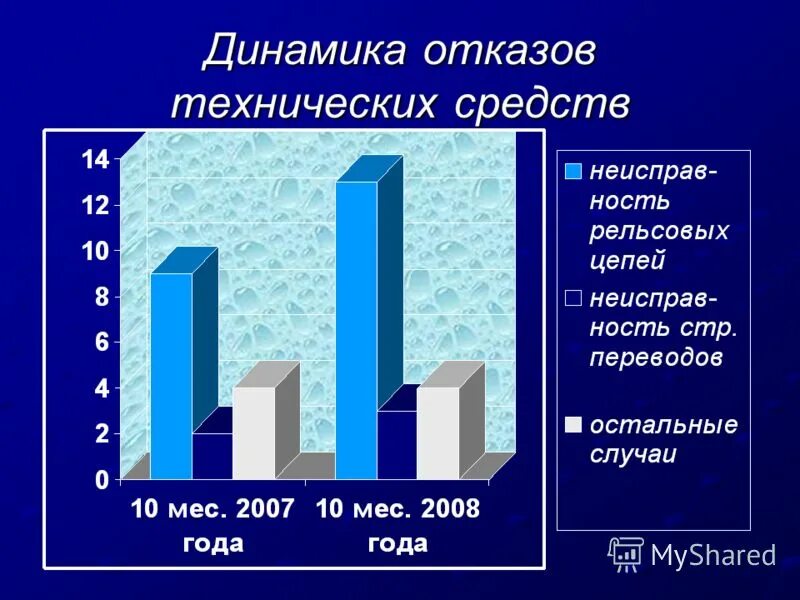 Динамика отказов технических средств

14
12
10
8
6
4
2
0

10 мес. 2007 года
10 мес. 2008 года

неисправность рельсовых цепей
неисправность стр. переводов
остальные случаи

MyShared